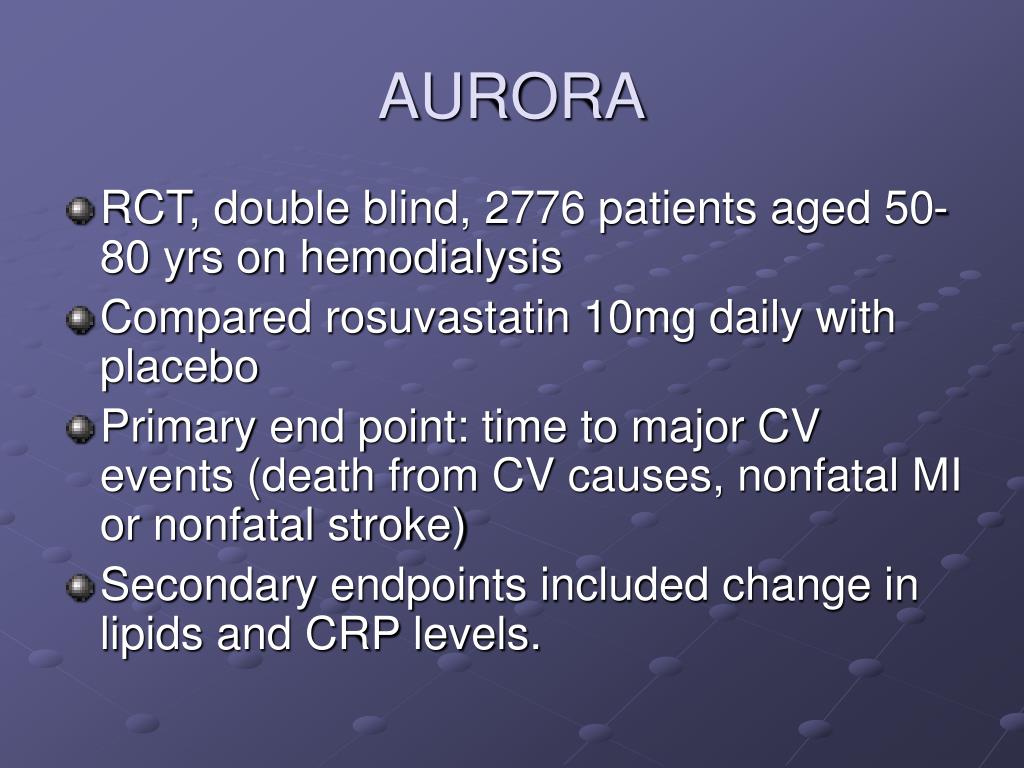 AURORA

RCT, double blind, 2776 patients aged 50-80 yrs on hemodialysis

Compared rosuvastatin 10mg daily with placebo

Primary end point: time to major CV events (death from CV causes, nonfatal MI or nonfatal stroke)

Secondary endpoints included change in lipids and CRP levels.